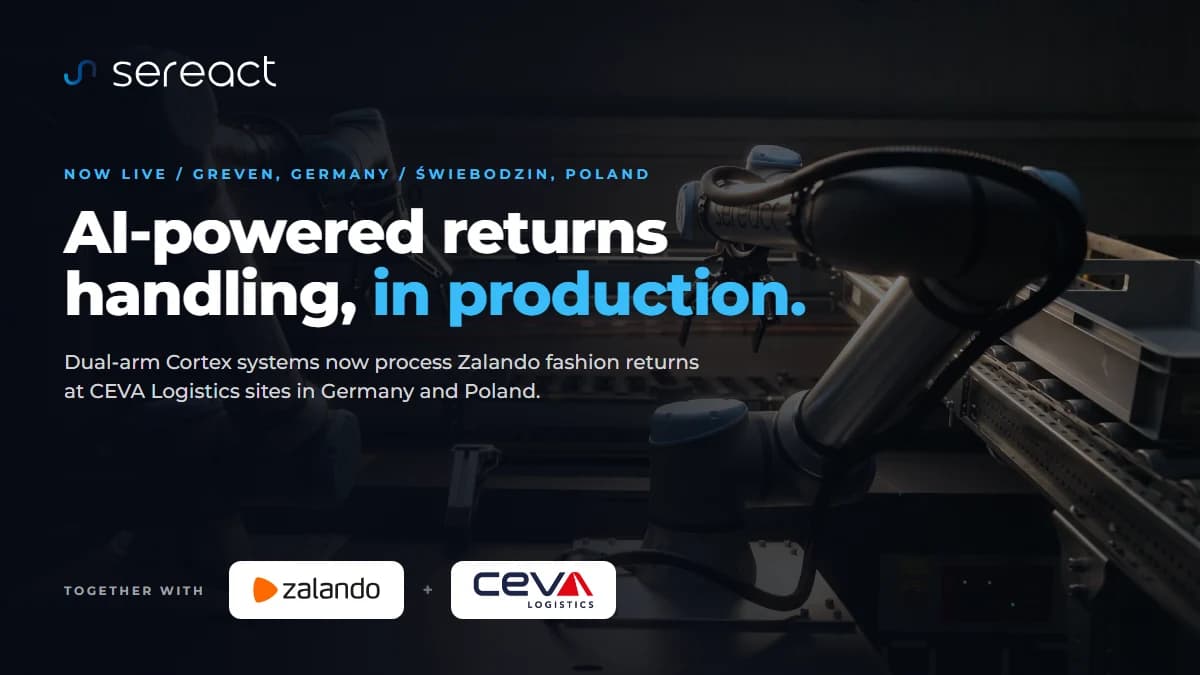 sereact

NOW LIVE / GREVEN, GERMANY / ŚWIEBODZIN, POLAND

AI-powered returns handling, in production.

Dual-arm Cortex systems now process Zalando fashion returns at CEVA Logistics sites in Germany and Poland.

TOGETHER WITH

zalando

+

CEVA
LOGISTICS